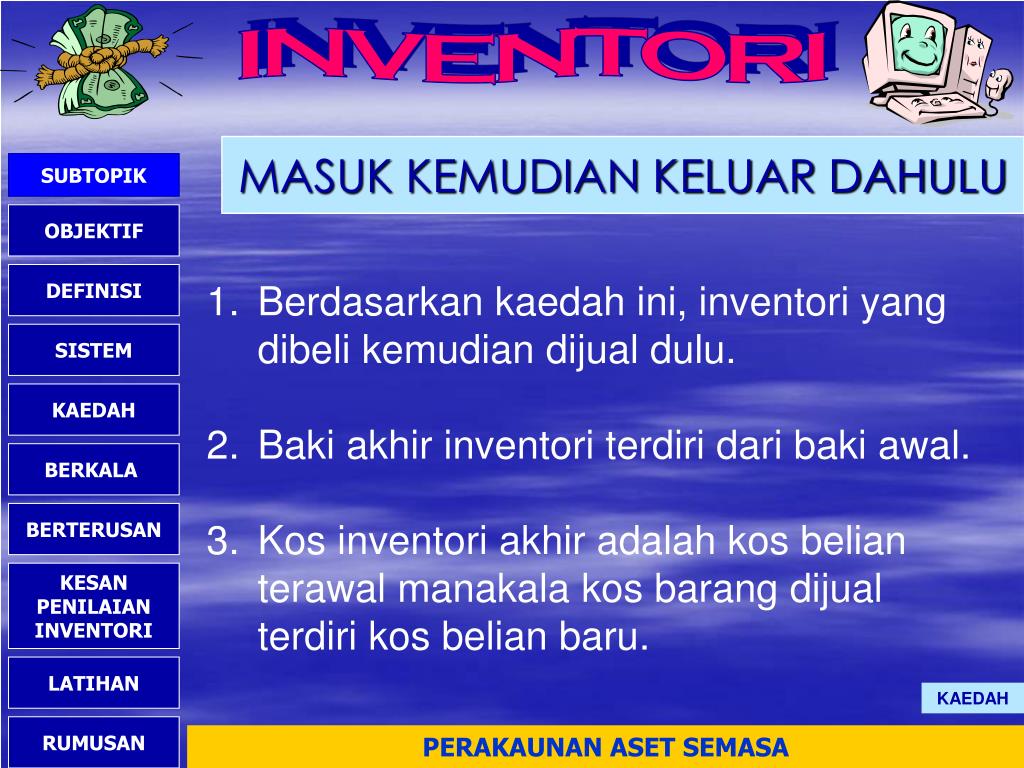 INVENTORI

SUBTOPIK

OBJEKTIF

DEFINISI

SISTEM

KAEDAH

BERKALA

BERTERUSAN

KESAN PENILAIAN INVENTORI

LATIHAN

RUMUSAN

MASUK KEMUDIAN KELUAR DAHULU

1. Berdasarkan kaedah ini, inventori yang dibeli kemudian dijual dulu.

2. Baki akhir inventori terdiri dari baki awal.

3. Kos inventori akhir adalah kos belian terawal manakala kos barang dijual terdiri kos belian baru.

KAEDAH

PERAKAUNAN ASET SEMASA